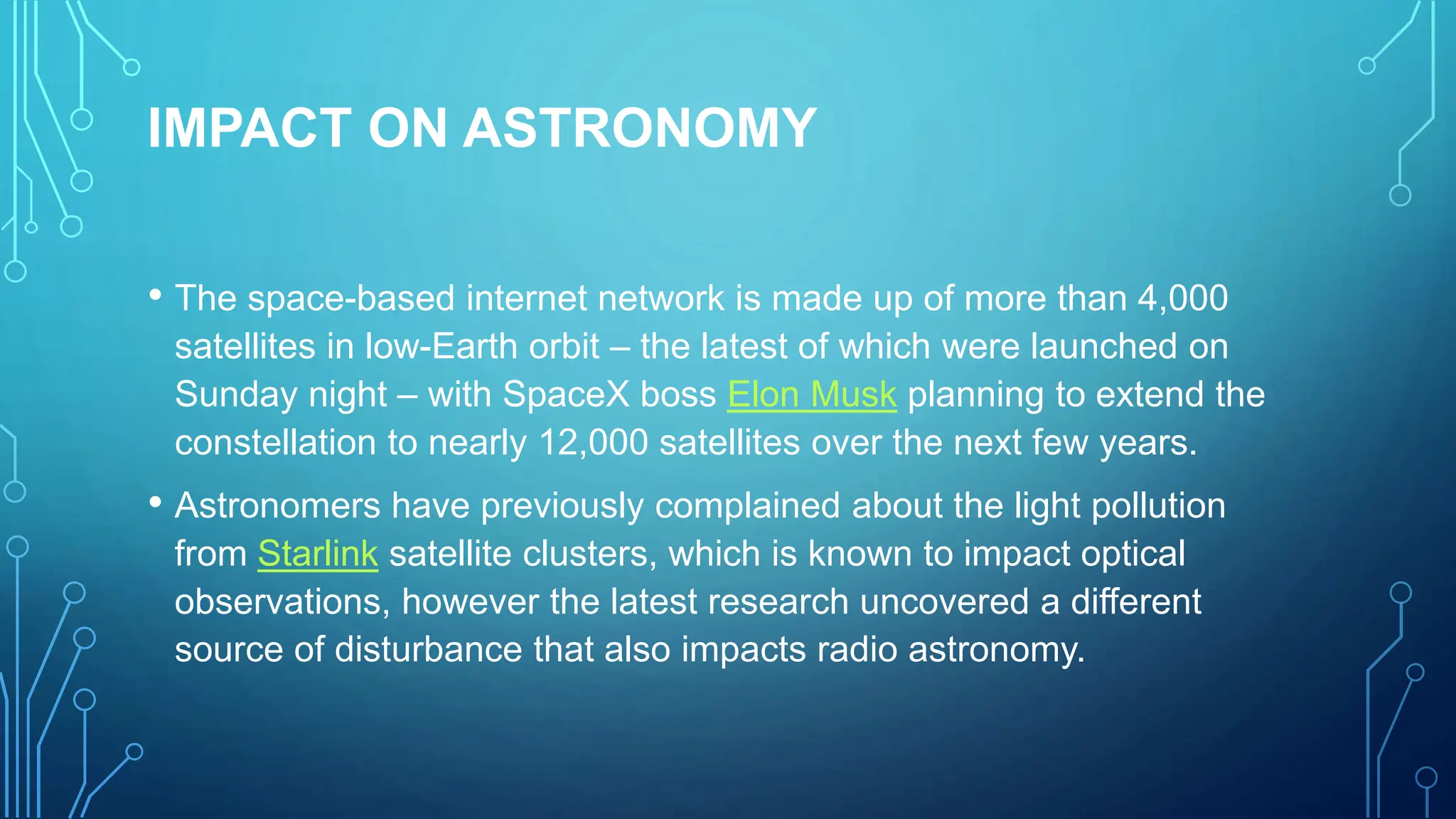 IMPACT ON ASTRONOMY

• The space-based internet network is made up of more than 4,000 satellites in low-Earth orbit – the latest of which were launched on Sunday night – with SpaceX boss Elon Musk planning to extend the constellation to nearly 12,000 satellites over the next few years.

• Astronomers have previously complained about the light pollution from Starlink satellite clusters, which is known to impact optical observations, however the latest research uncovered a different source of disturbance that also impacts radio astronomy.